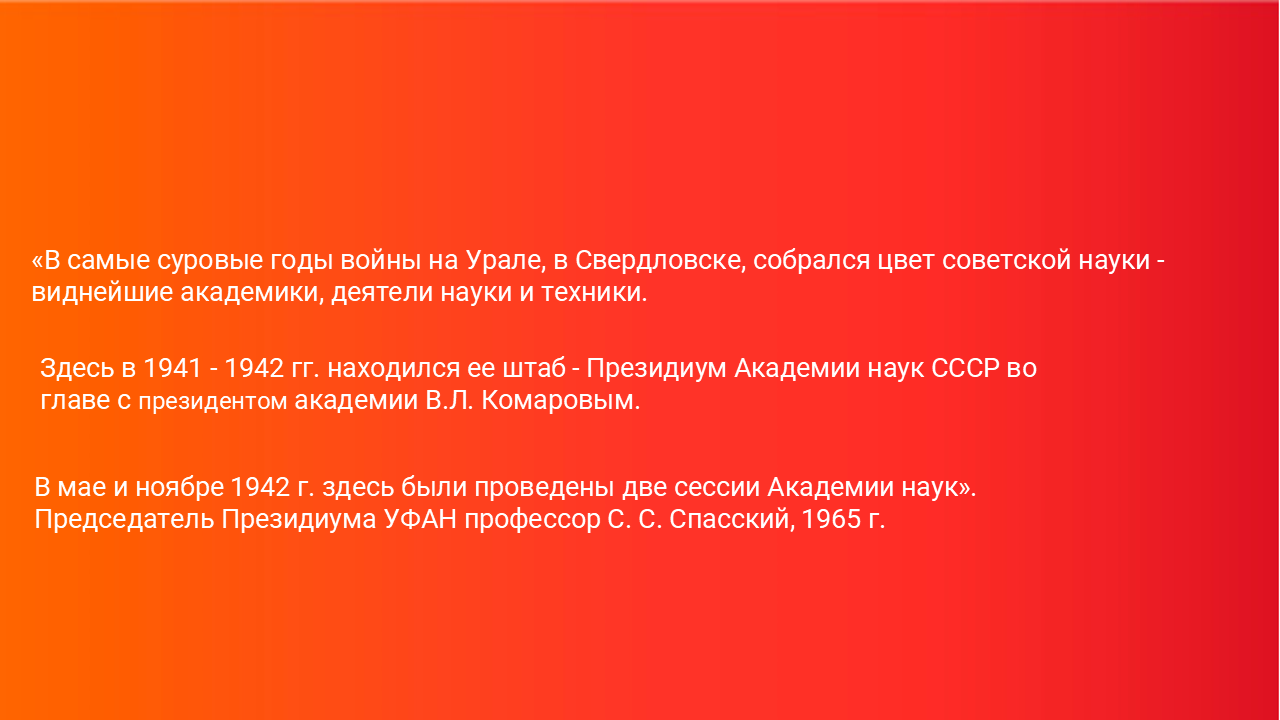 «В самые суровые годы войны на Урале, в Свердловске, собрался цвет советской науки - виднейшие академики, деятели науки и техники.

Здесь в 1941 - 1942 гг. находился ее штаб - Президиум Академии наук СССР во главе с президентом академии В.Л. Комаровым.

В мае и ноябре 1942 г. здесь были проведены две сессии Академии наук».
Председатель Президиума УФАН профессор С. С. Спасский, 1965 г.